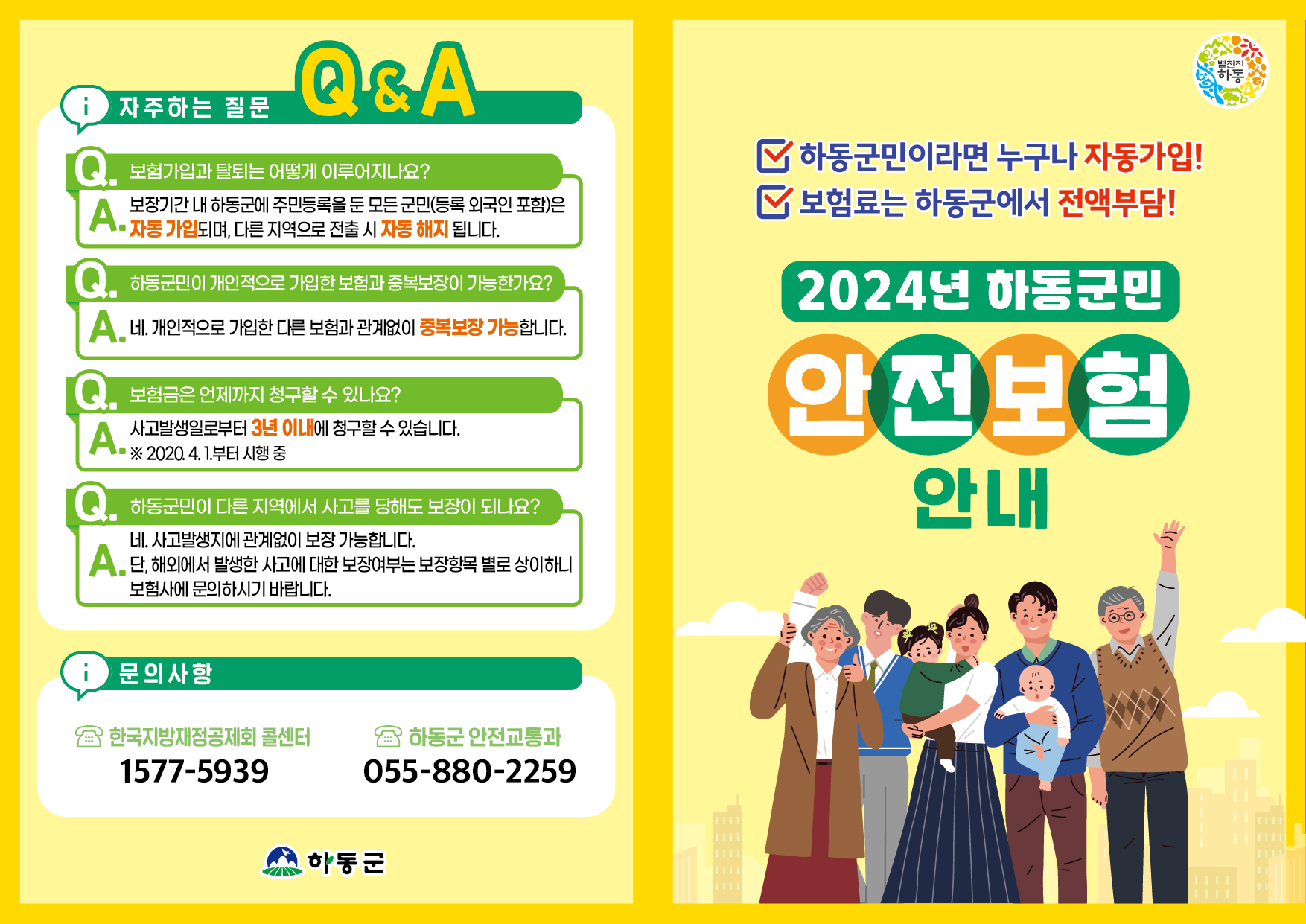 i 자주하는 질문 Q&A

Q. 보험가입과 탈퇴는 어떻게 이루어지나요?

A. 보장기간 내 하동군에 주민등록을 둔 모든 군민(등록 외국인 포함)은 자동 가입되며, 다른 지역으로 전출 시 자동 해지 됩니다.

Q. 하동군민이 개인적으로 가입한 보험과 중복보장이 가능한가요?

A. 네. 개인적으로 가입한 다른 보험과 관계없이 중복보장 가능합니다.

Q. 보험금은 언제까지 청구할 수 있나요?

A. 사고발생일로부터 3년 이내에 청구할 수 있습니다.
※ 2020. 4. 1.부터 시행 중

Q. 하동군민이 다른 지역에서 사고를 당해도 보장이 되나요?

A. 네. 사고발생지에 관계없이 보장 가능합니다.
단, 해외에서 발생한 사고에 대한 보장여부는 보장항목 별로 상이하니 보험사에 문의하시기 바랍니다.

i 문의사항

한국지방재정공제회 콜센터
1577-5939

하동군 안전교통과
055-880-2259

하동군

별천지 하동

하동군민이라면 누구나 자동가입!
보험료는 하동군에서 전액부담!

2024년 하동군민
안전보험
안내